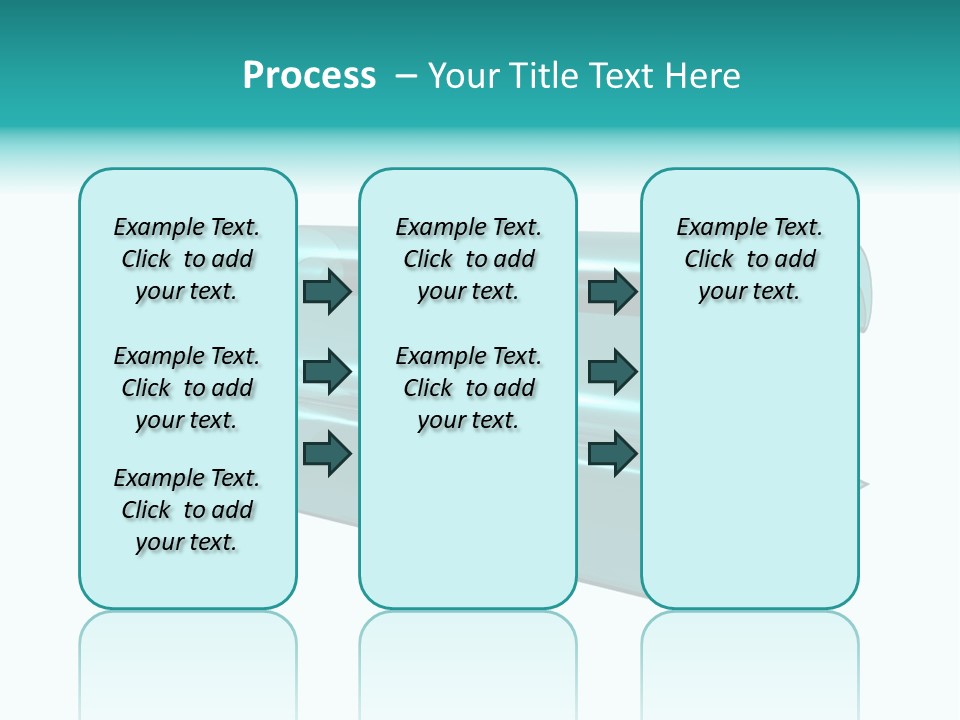 Process – Your Title Text Here

Example Text. Click to add your text.

Example Text. Click to add your text.

Example Text. Click to add your text.

Example Text. Click to add your text.

Example Text. Click to add your text.

Example Text. Click to add your text.